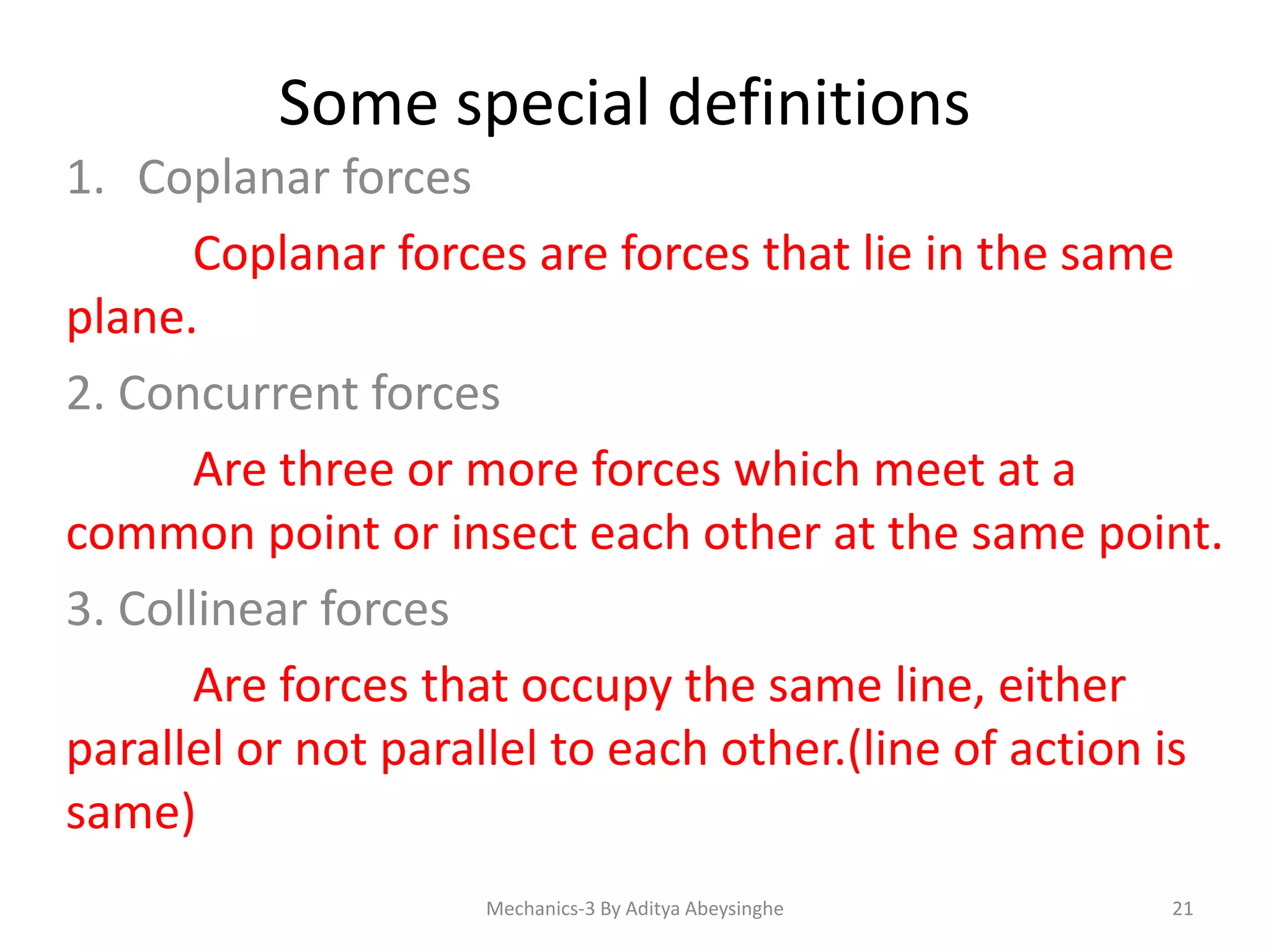 Some special definitions

1. Coplanar forces

Coplanar forces are forces that lie in the same plane.

2. Concurrent forces

Are three or more forces which meet at a common point or insect each other at the same point.

3. Collinear forces

Are forces that occupy the same line, either parallel or not parallel to each other.(line of action is same)

Mechanics-3 By Aditya Abeysinghe

21